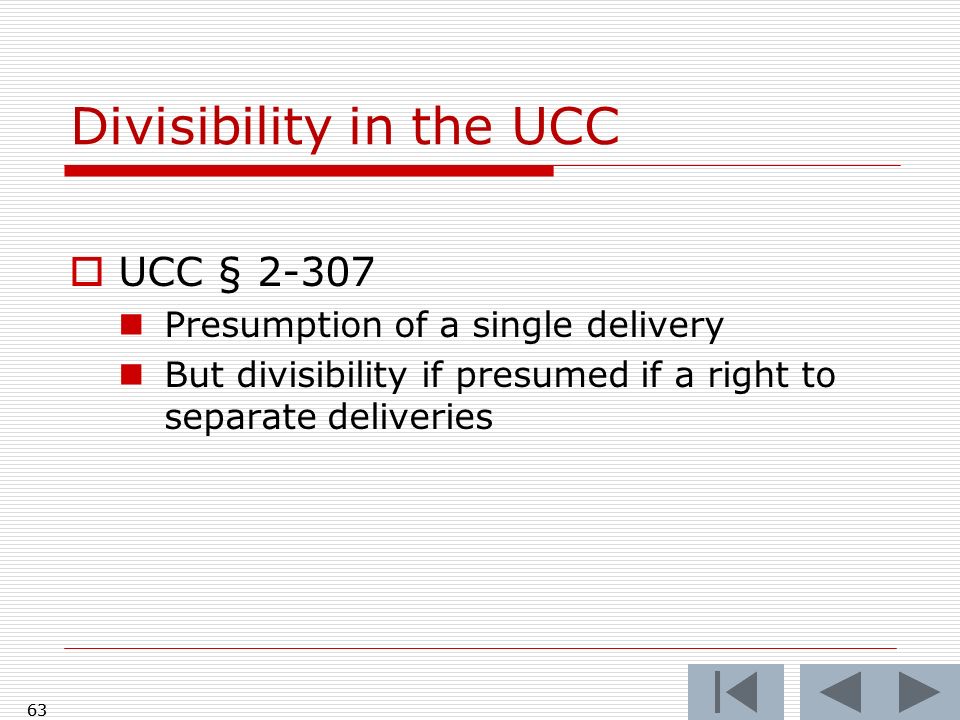 Divisibility in the UCC

UCC § 2-307

Presumption of a single delivery

But divisibility if presumed if a right to separate deliveries

63